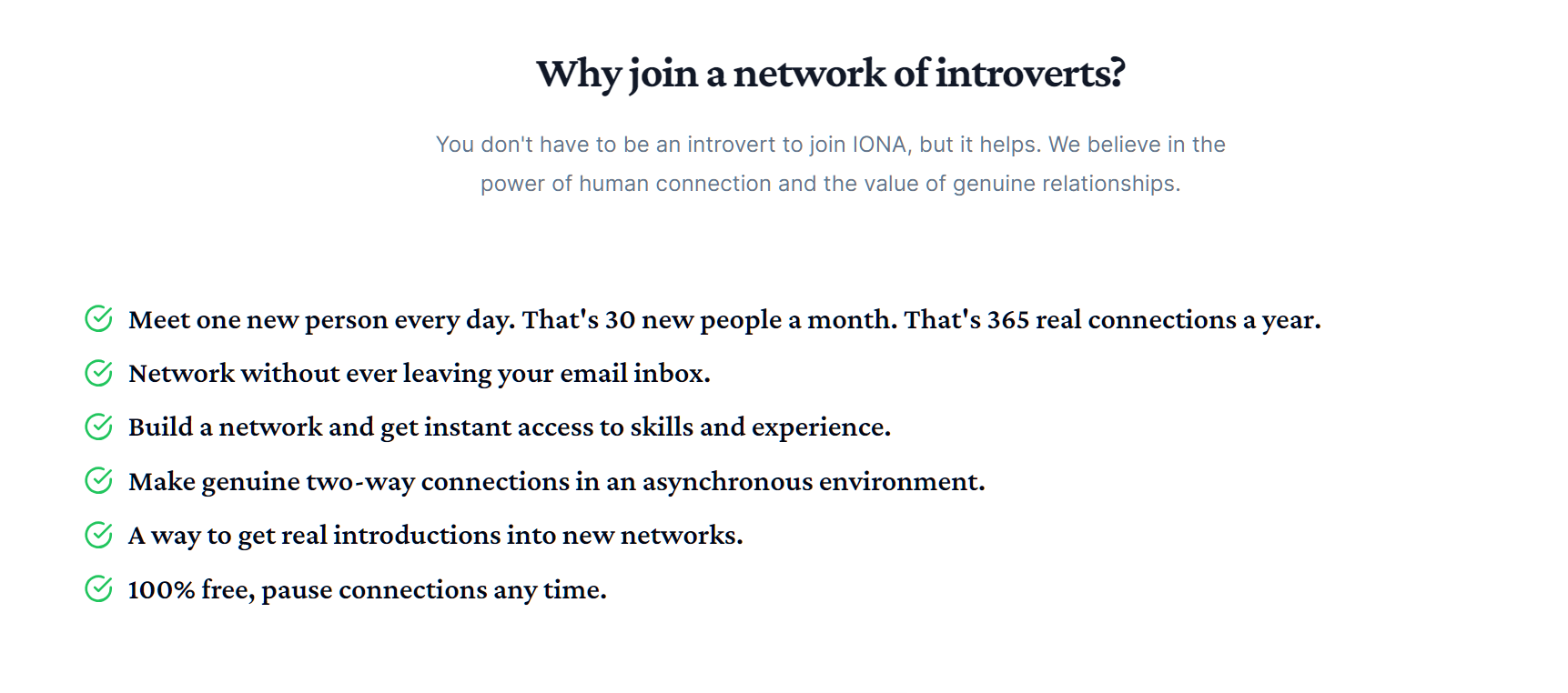 Why join a network of introverts?

You don't have to be an introvert to join IONA, but it helps. We believe in the power of human connection and the value of genuine relationships.

Meet one new person every day. That's 30 new people a month. That's 365 real connections a year.

Network without ever leaving your email inbox.

Build a network and get instant access to skills and experience.

Make genuine two-way connections in an asynchronous environment.

A way to get real introductions into new networks.

100% free, pause connections any time.